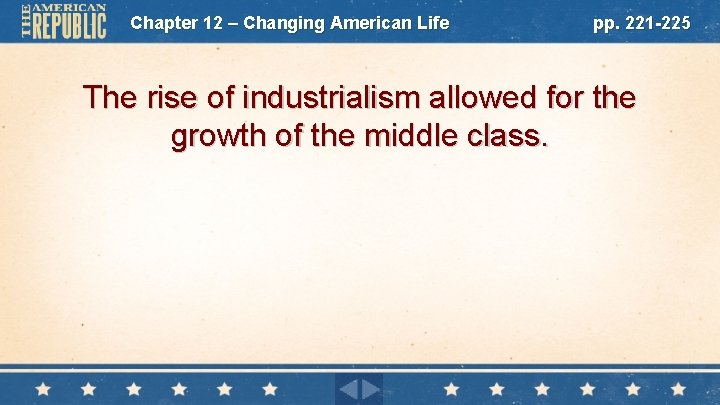 THE AMERICAN REPUBLIC

Chapter 12 – Changing American Life

pp. 221-225

The rise of industrialism allowed for the growth of the middle class.